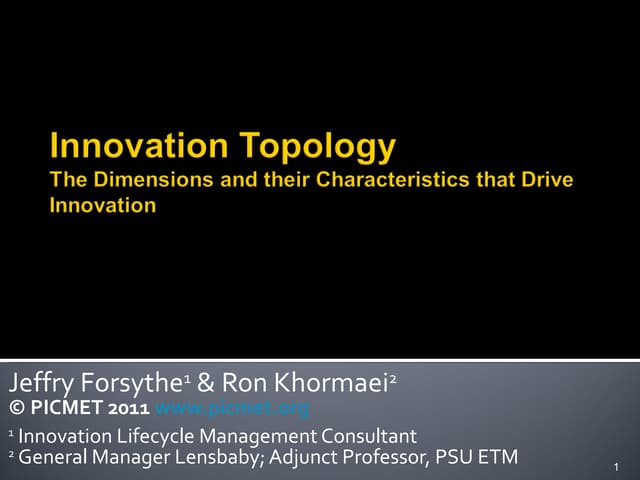 Innovation Topology
The Dimensions and their Characteristics that Drive Innovation

Jeffry Forsythe$^1$ & Ron Khormaei$^2$
© PICMET 2011 www.picmet.org

$^1$ Innovation Lifecycle Management Consultant
$^2$ General Manager Lensbaby; Adjunct Professor, PSU ETM

1